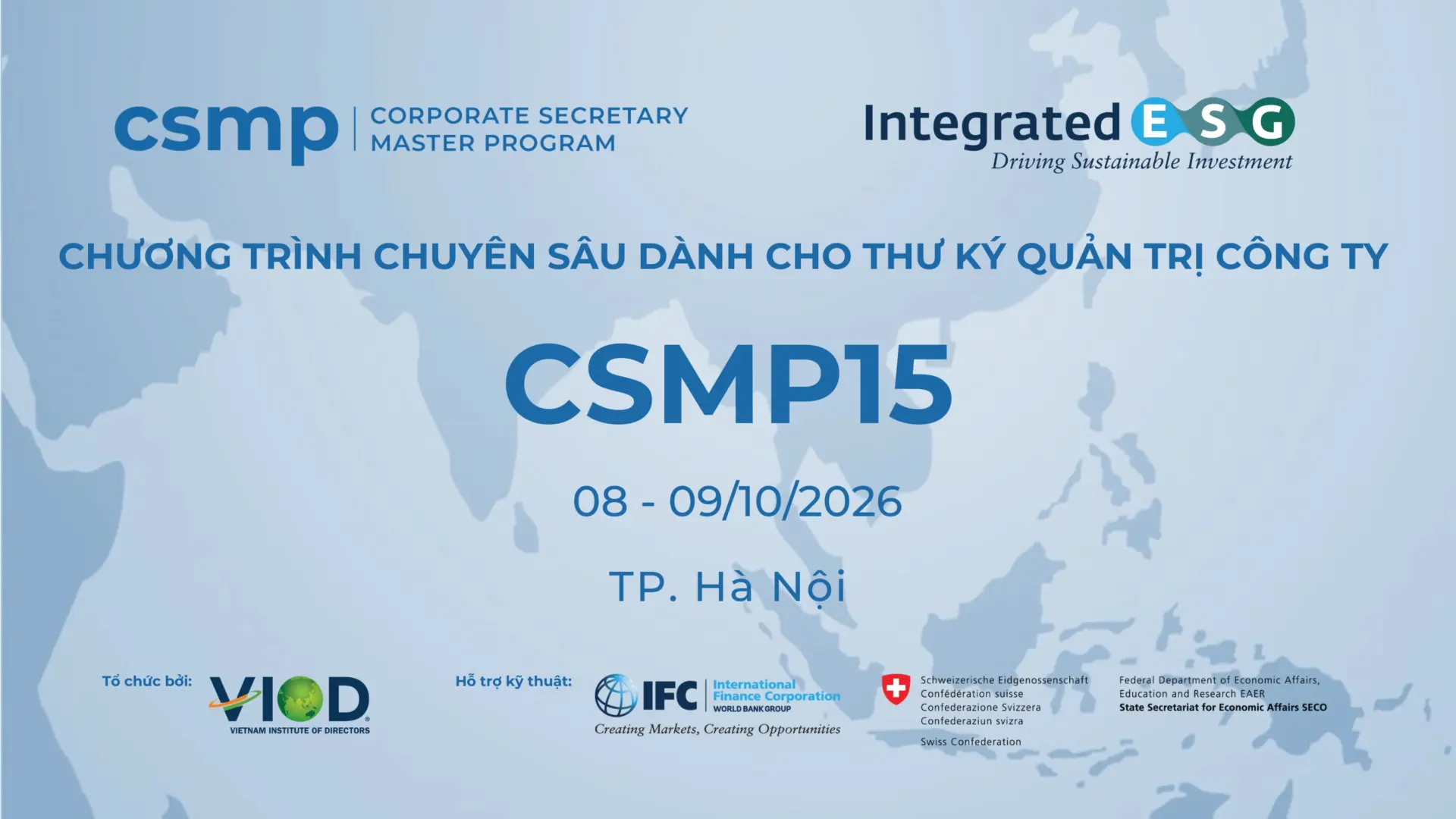 csmp CORPORATE SECRETARY MASTER PROGRAM

Integrated ESG
Driving Sustainable Investment

CHƯƠNG TRÌNH CHUYÊN SÂU DÀNH CHO THƯ KÝ QUẢN TRỊ CÔNG TY

CSMP15

08 - 09/10/2026

TP. Hà Nội

Tổ chức bởi: VIOD VIETNAM INSTITUTE OF DIRECTORS

Hỗ trợ kỹ thuật: IFC International Finance Corporation WORLD BANK GROUP
Creating Markets, Creating Opportunities

Schweizerische Eidgenossenschaft
Confédération suisse
Confederazione Svizzera
Confederaziun svizra
Swiss Confederation

Federal Department of Economic Affairs, Education and Research EAER
State Secretariat for Economic Affairs SECO